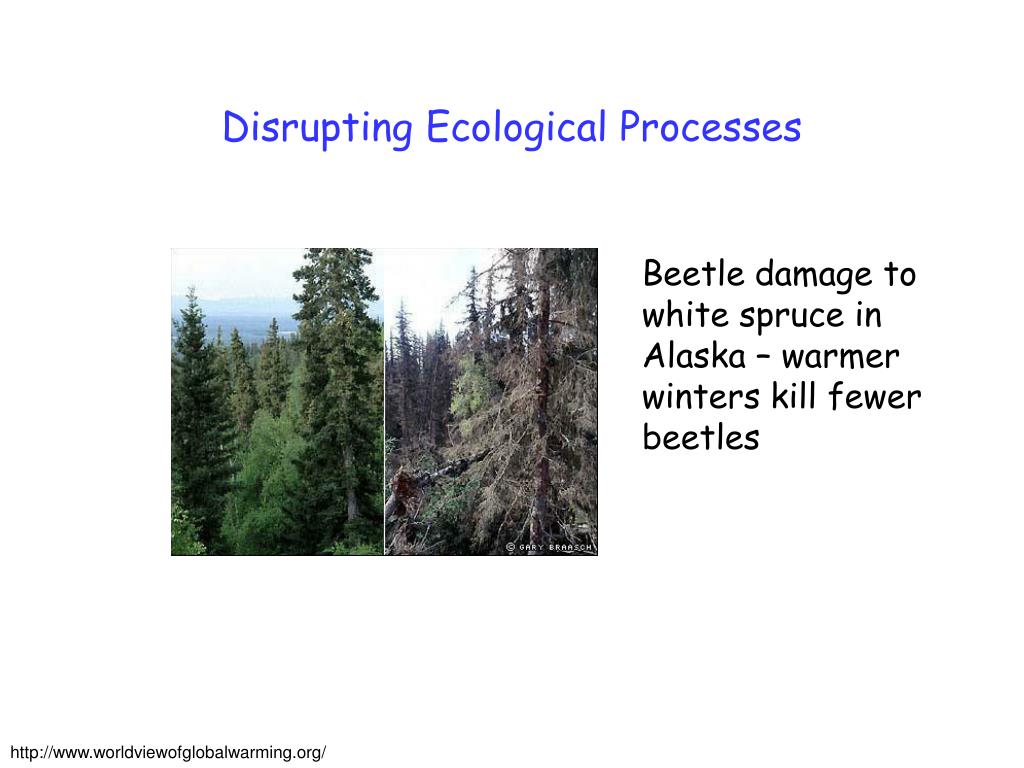 Disrupting Ecological Processes

© GARY BRAASCH

Beetle damage to white spruce in Alaska – warmer winters kill fewer beetles

http://www.worldviewofglobalwarming.org/